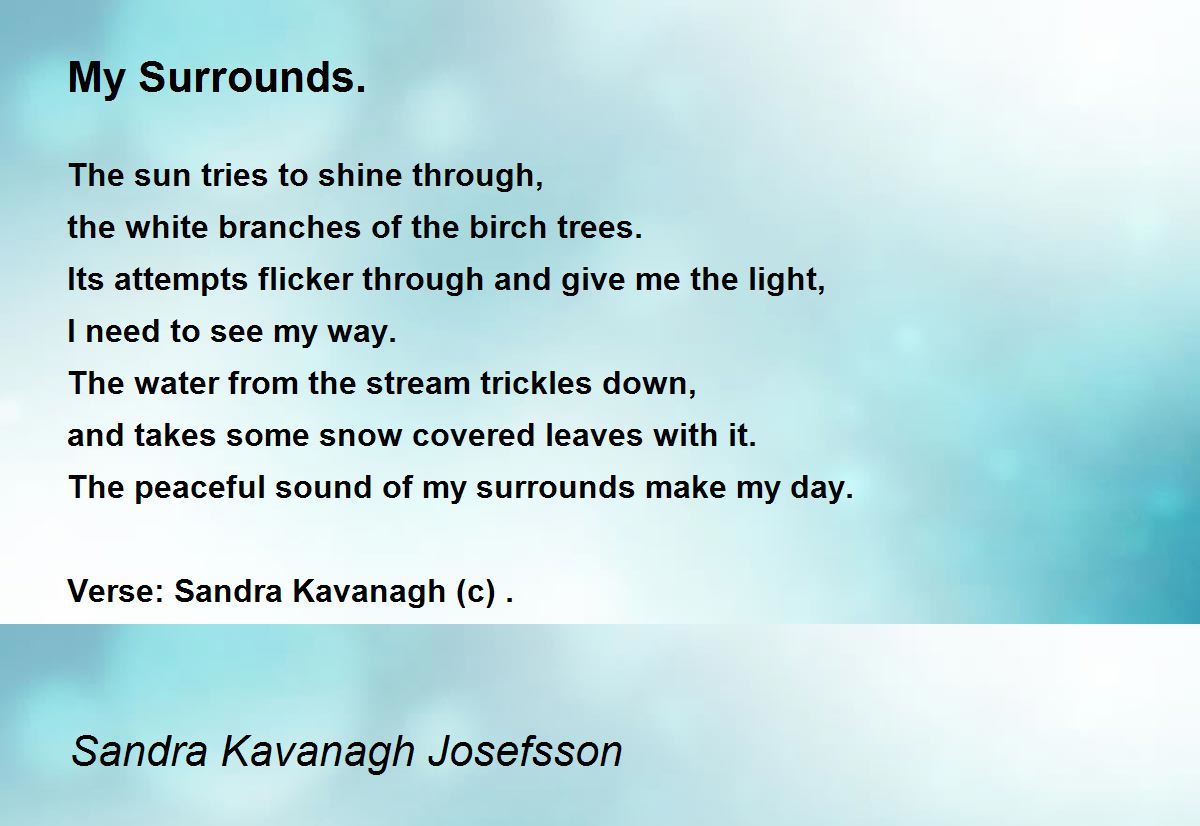 My Surrounds.

The sun tries to shine through,
the white branches of the birch trees.
Its attempts flicker through and give me the light,
I need to see my way.
The water from the stream trickles down,
and takes some snow covered leaves with it.
The peaceful sound of my surrounds make my day.

Verse: Sandra Kavanagh (c) .

Sandra Kavanagh Josefsson